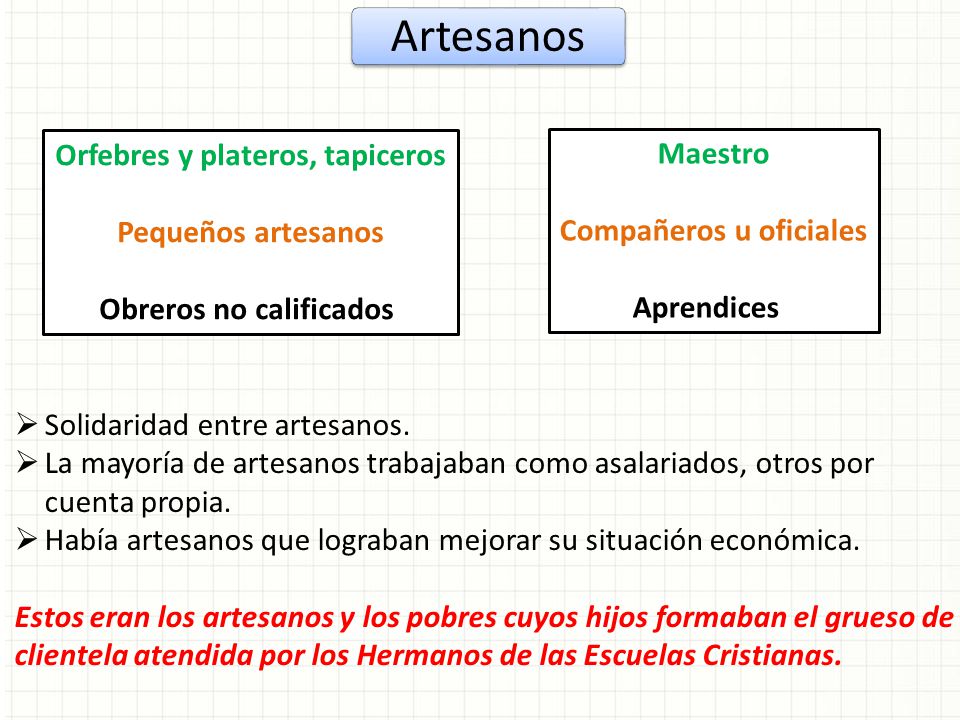 Artesanos

Orfebres y plateros, tapiceros

Pequeños artesanos

Obreros no calificados

Maestro

Compañeros u oficiales

Aprendices

➢ Solidaridad entre artesanos.
➢ La mayoría de artesanos trabajaban como asalariados, otros por cuenta propia.
➢ Había artesanos que lograban mejorar su situación económica.

Estos eran los artesanos y los pobres cuyos hijos formaban el grueso de clientela atendida por los Hermanos de las Escuelas Cristianas.